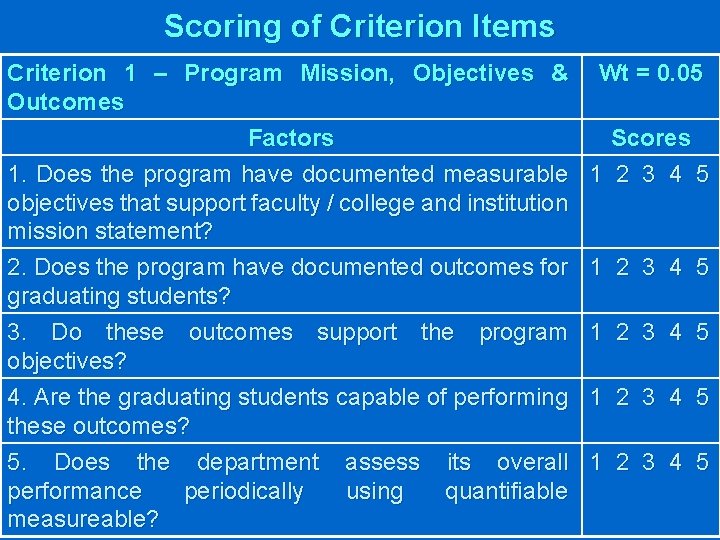 Scoring of Criterion Items

| Criterion 1 – Program Mission, Objectives & Outcomes | Wt = 0.05 |
|---|---|
| Factors | Scores |
| 1. Does the program have documented measurable objectives that support faculty / college and institution mission statement? | 1 2 3 4 5 |
| 2. Does the program have documented outcomes for graduating students? | 1 2 3 4 5 |
| 3. Do these outcomes support the program objectives? | 1 2 3 4 5 |
| 4. Are the graduating students capable of performing these outcomes? | 1 2 3 4 5 |
| 5. Does the department assess its overall performance periodically using quantifiable measureable? | 1 2 3 4 5 |